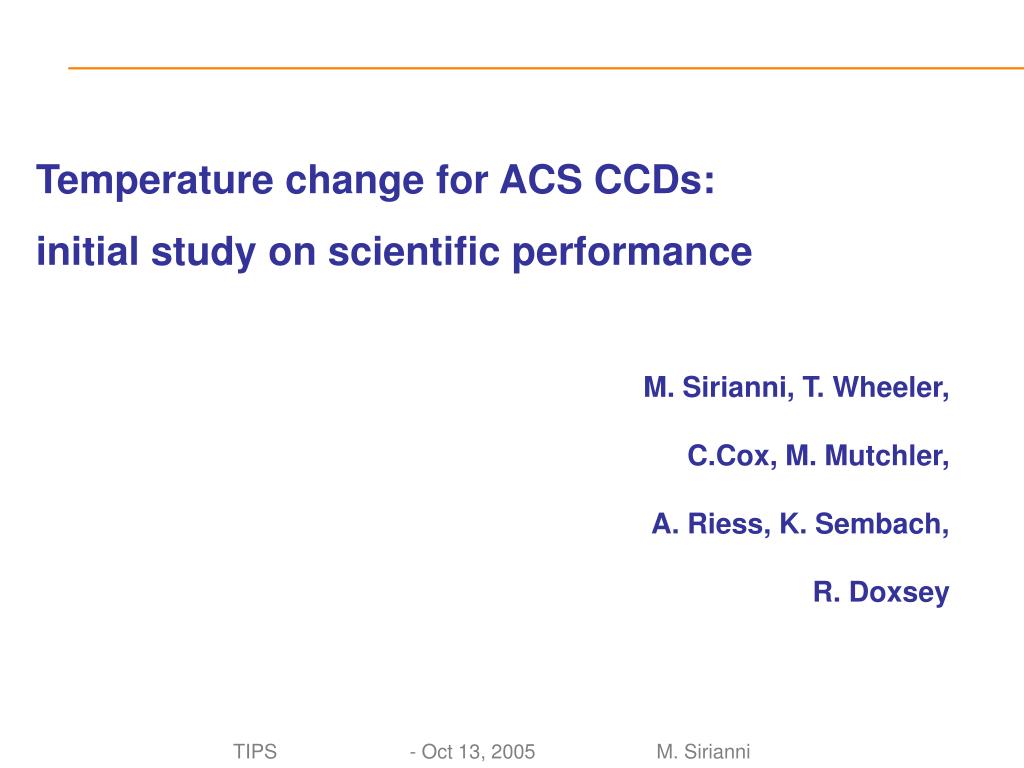 Temperature change for ACS CCDs:

initial study on scientific performance

M. Sirianni, T. Wheeler,

C.Cox, M. Mutchler,

A. Riess, K. Sembach,

R. Doxsey

TIPS - Oct 13, 2005 M. Sirianni